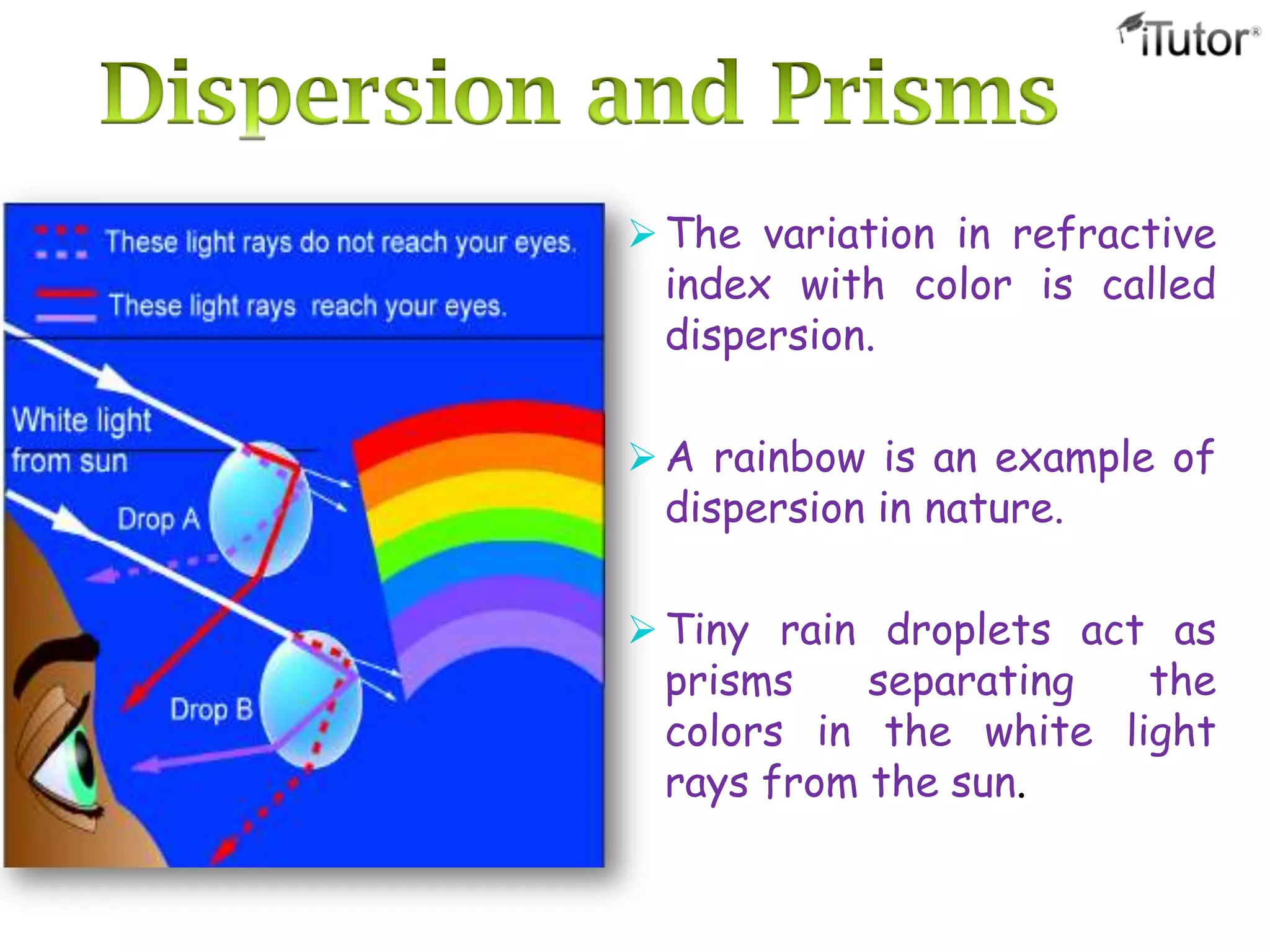 iTutor®

Dispersion and Prisms

These light rays do not reach your eyes.

These light rays reach your eyes.

White light from sun

Drop A

Drop B

➢ The variation in refractive index with color is called dispersion.

➢ A rainbow is an example of dispersion in nature.

➢ Tiny rain droplets act as prisms separating the colors in the white light rays from the sun.